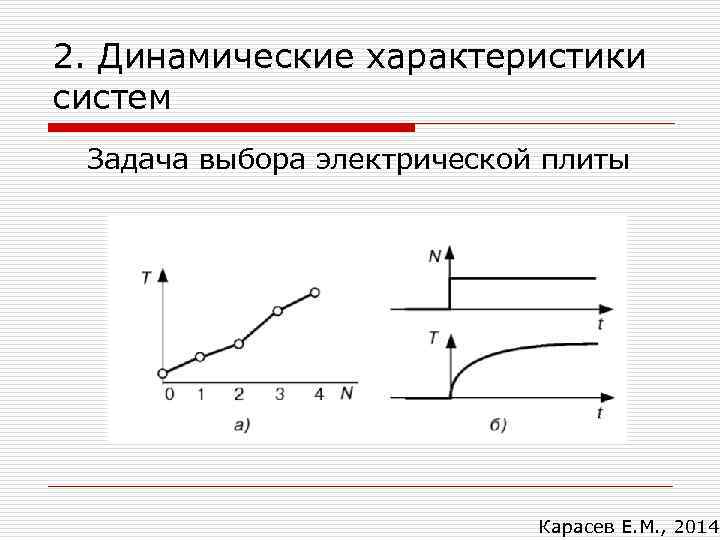 2. Динамические характеристики систем

Задача выбора электрической плиты

T

0 1 2 3 4 N

а)

N

t

T

t

б)

Карасев Е.М., 2014